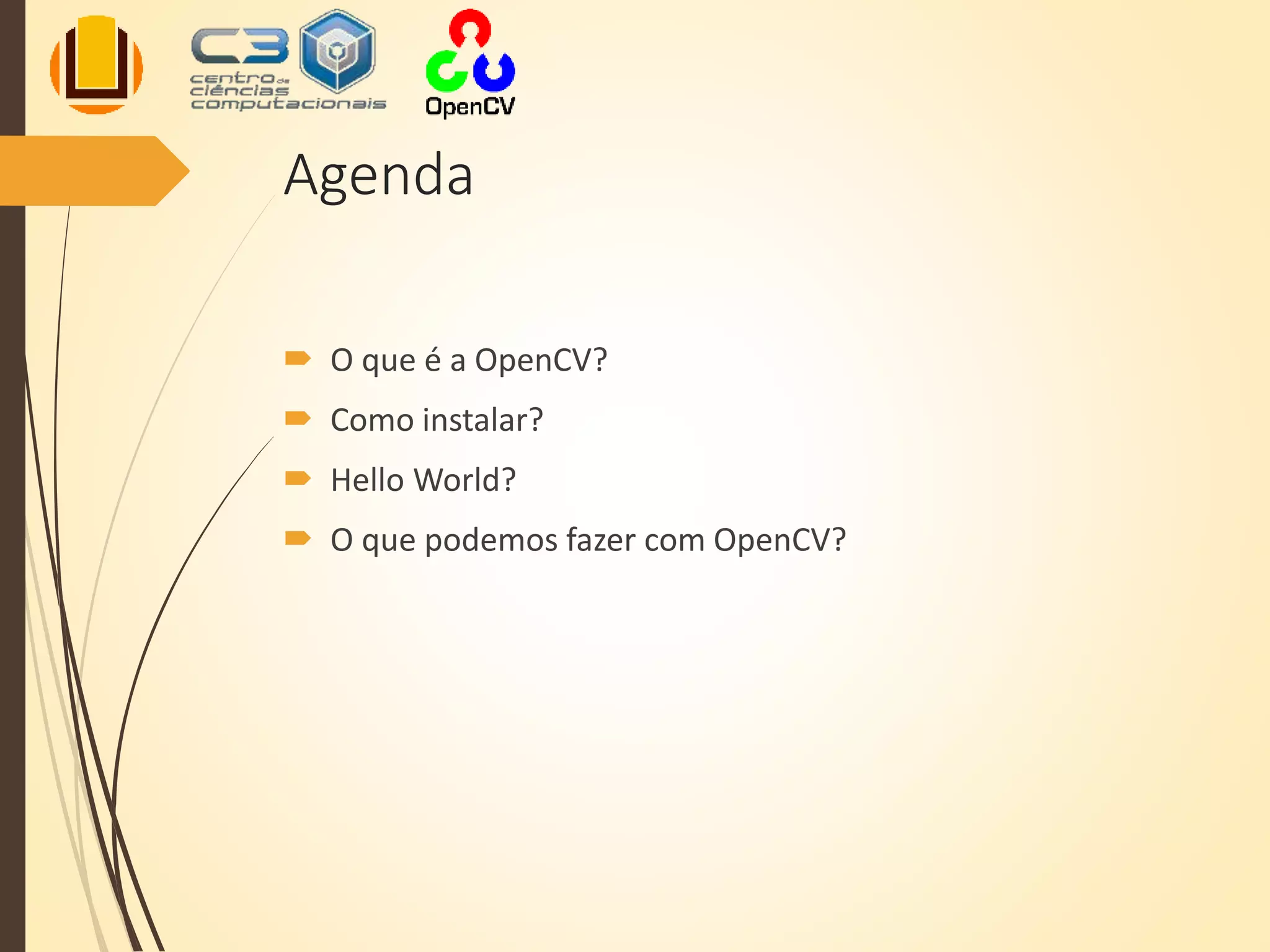 C3 centro de ciências computacionais

OpenCV

Agenda

O que é a OpenCV?

Como instalar?

Hello World?

O que podemos fazer com OpenCV?